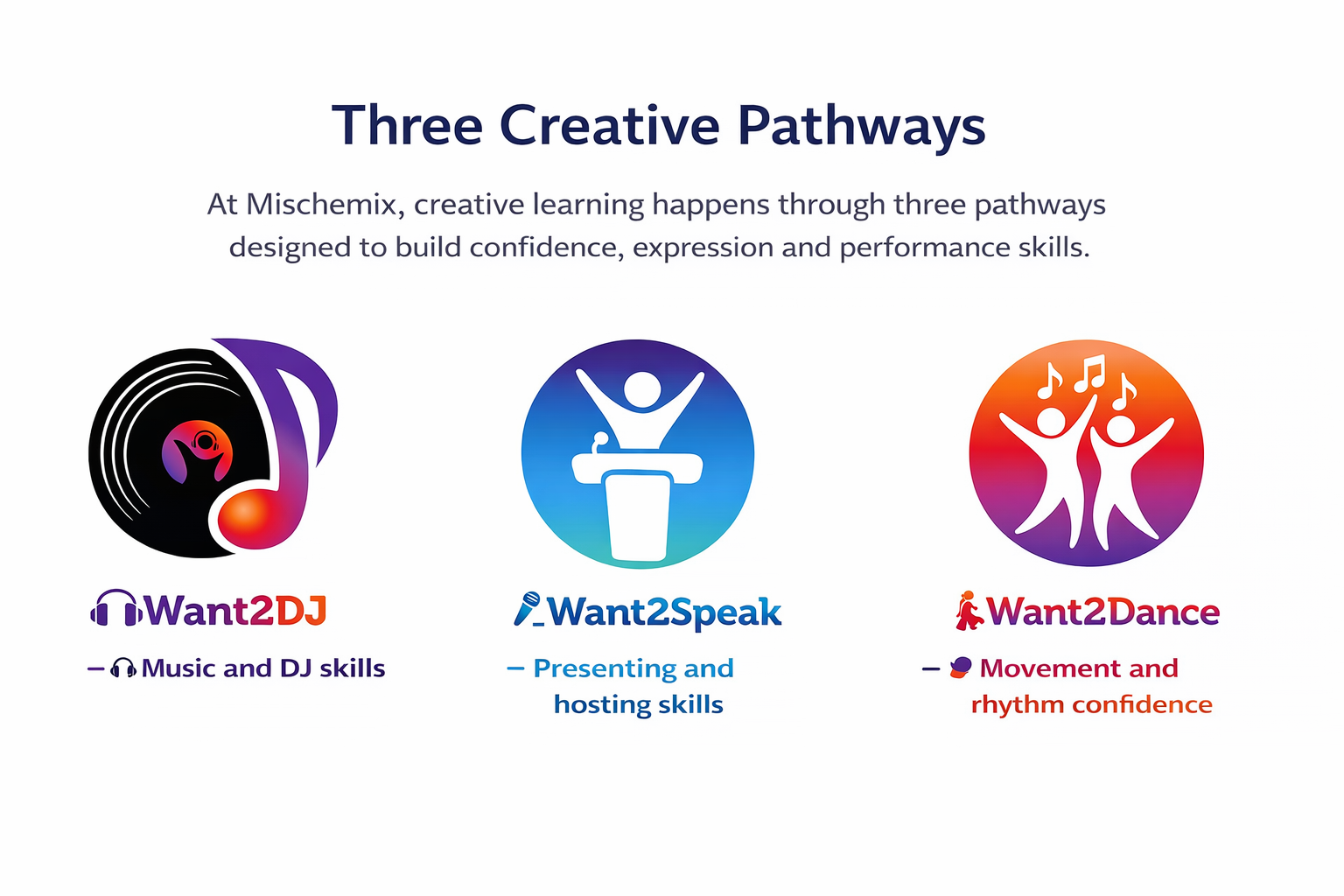 Three Creative Pathways

At Mischemix, creative learning happens through three pathways designed to build confidence, expression and performance skills.

Want2DJ

– Music and DJ skills

Want2Speak

– Presenting and hosting skills

Want2Dance

– Movement and rhythm confidence